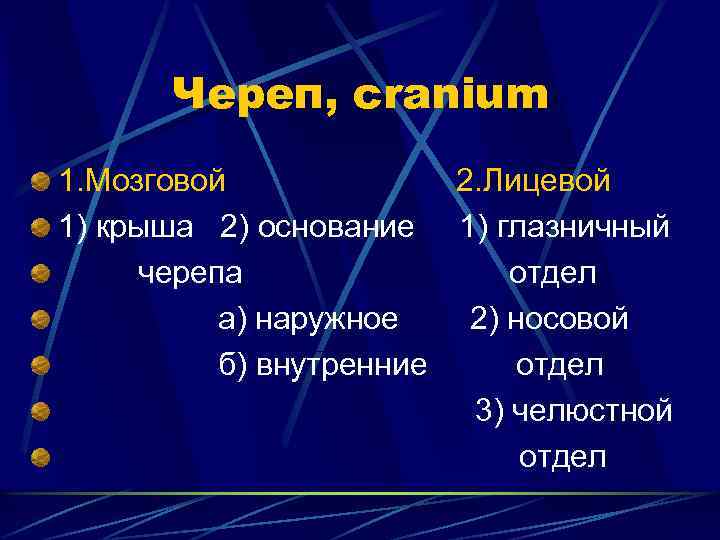 Череп, cranium

1.Мозговой 2.Лицевой

1) крыша 2) основание 1) глазничный

черепа отдел

а) наружное 2) носовой

б) внутренние отдел

3) челюстной

отдел